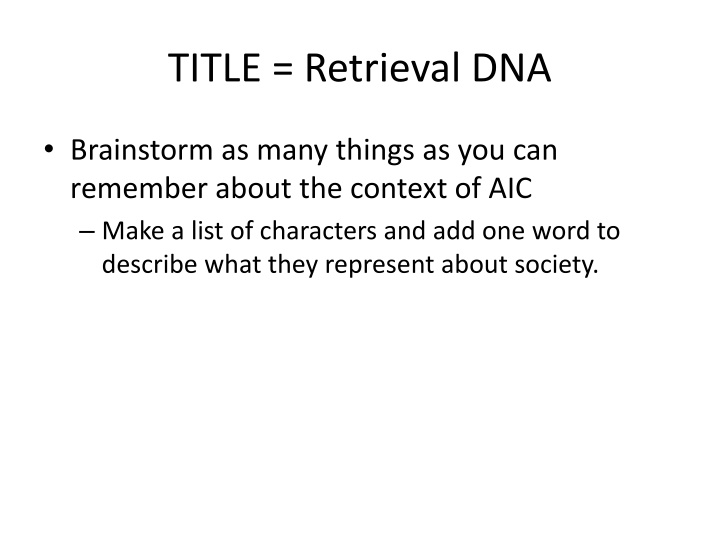 TITLE = Retrieval DNA

• Brainstorm as many things as you can remember about the context of AIC
 – Make a list of characters and add one word to describe what they represent about society.